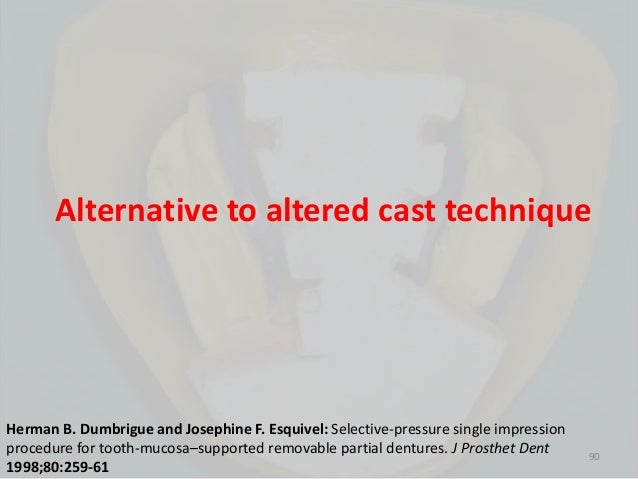 Alternative to altered cast technique

Herman B. Dumbrigue and Josephine F. Esquivel: Selective-pressure single impression procedure for tooth-mucosa–supported removable partial dentures. J Prosthet Dent 1998;80:259-61

90